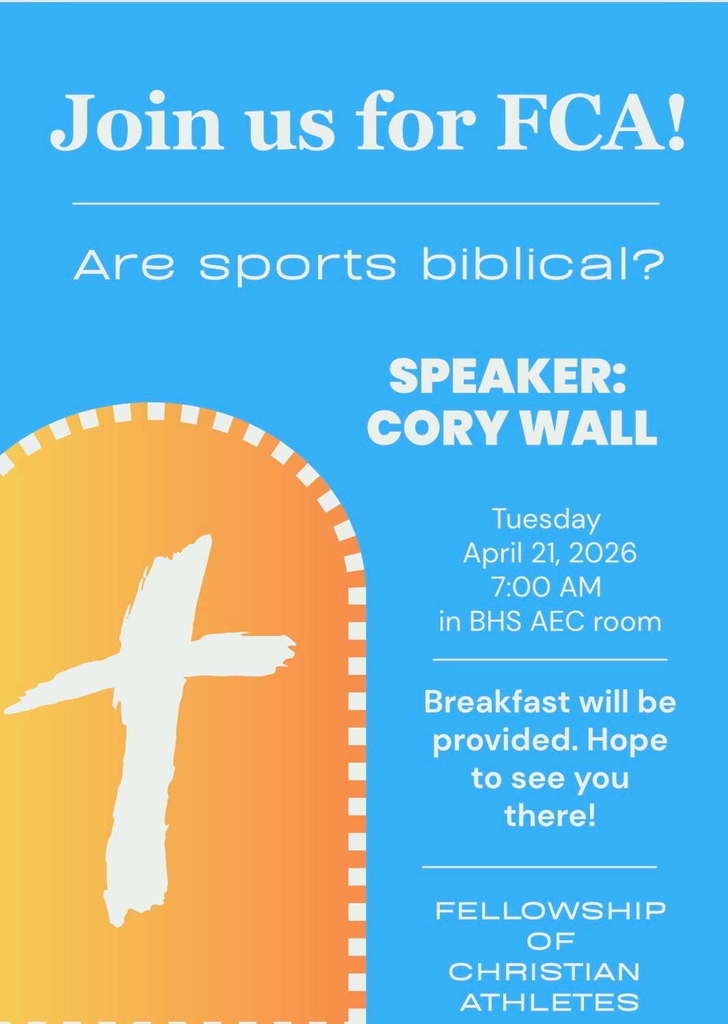 Join us for FCA!

Are sports biblical?

SPEAKER: CORY WALL

Tuesday
April 21, 2026
7:00 AM
in BHS AEC room

Breakfast will be provided. Hope to see you there!

FELLOWSHIP OF CHRISTIAN ATHLETES